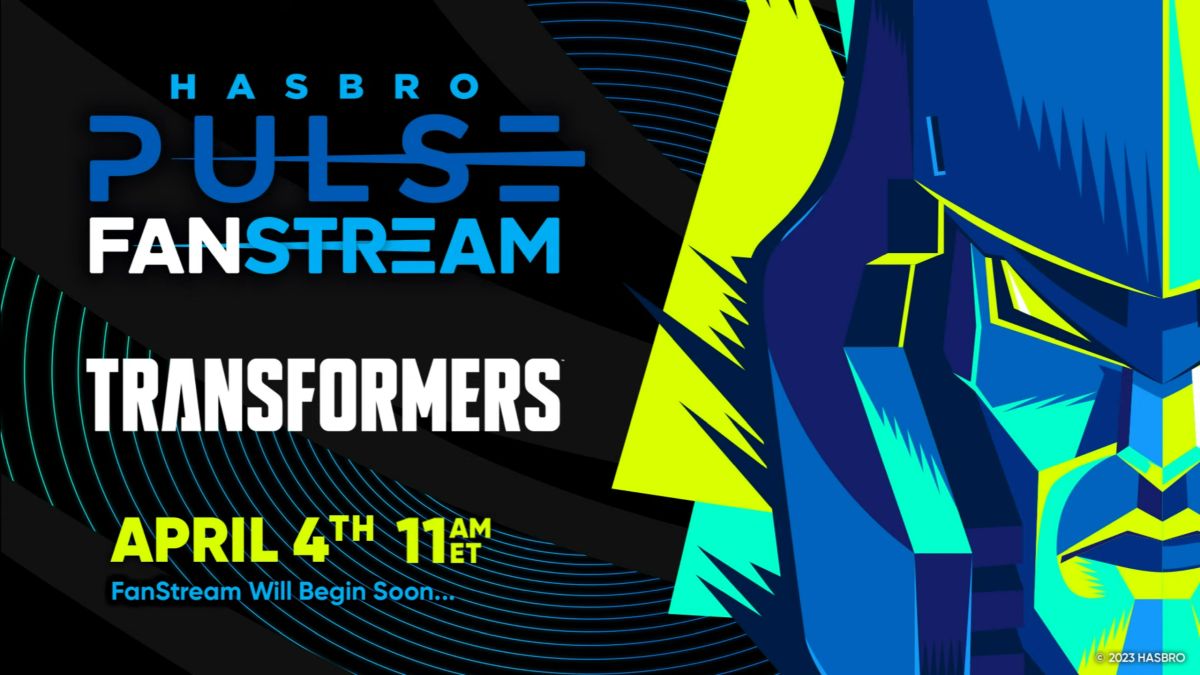 HASBRO
PULSE
FANSTREAM

TRANSFORMERS™

APRIL 4TH 11AM ET
FanStream Will Begin Soon...

© 2023 HASBRO